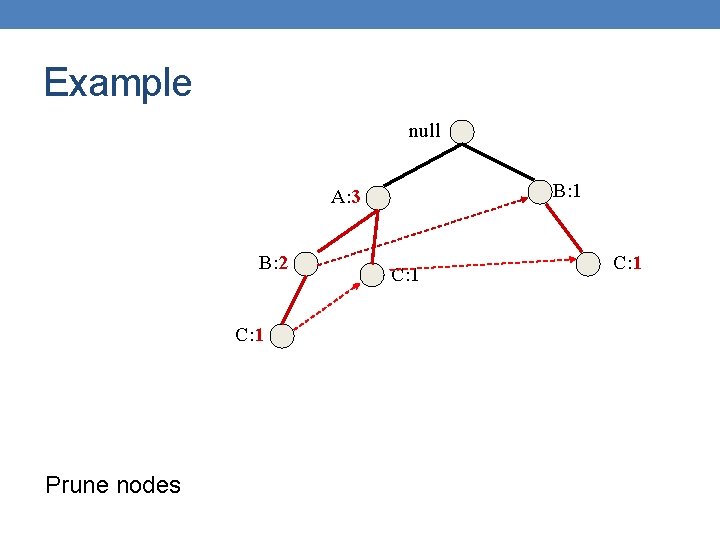 Example

null

A:3

B:1

B:2

C:1

C:1

C:1

Prune nodes